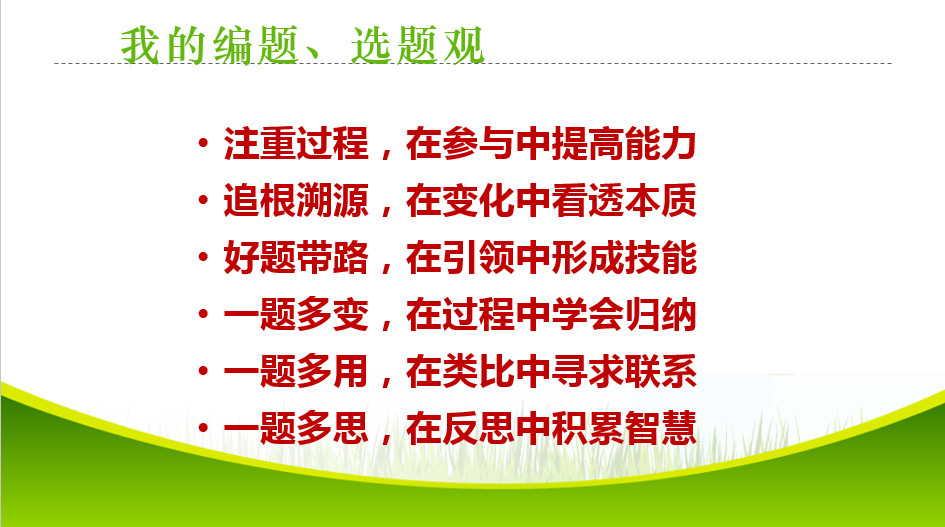 我的编题、选题观

• 注重过程，在参与中提高能力
• 追根溯源，在变化中看透本质
• 好题带路，在引领中形成技能
• 一题多变，在过程中学会归纳
• 一题多用，在类比中寻求联系
• 一题多思，在反思中积累智慧